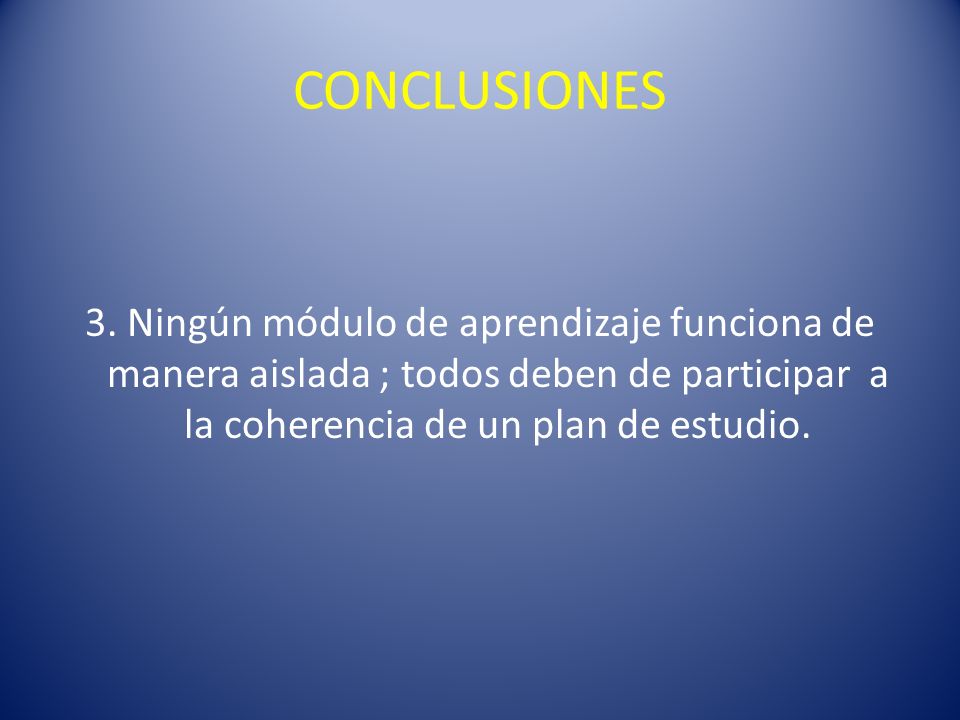 CONCLUSIONES

3. Ningún módulo de aprendizaje funciona de manera aislada ; todos deben de participar a la coherencia de un plan de estudio.